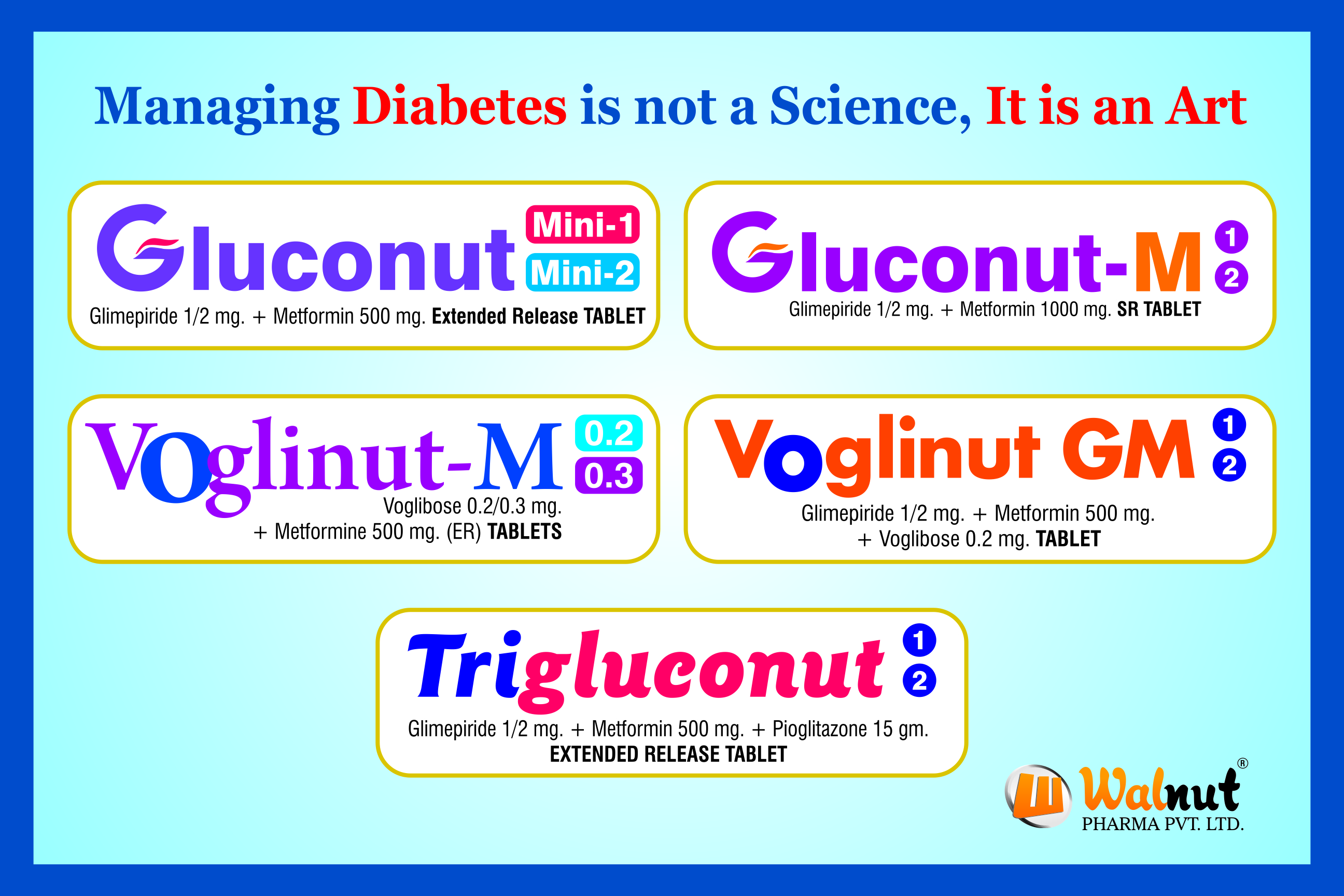 Managing Diabetes is not a Science, It is an Art

Gluconut Mini-1 Mini-2
Glimepiride 1/2 mg. + Metformin 500 mg. Extended Release TABLET

Gluconut-M 1 2
Glimepiride 1/2 mg. + Metformin 1000 mg. SR TABLET

Voglinut-M 0.2 0.3
Voglibose 0.2/0.3 mg.
+ Metformine 500 mg. (ER) TABLETS

Voglinut GM 1 2
Glimepiride 1/2 mg. + Metformin 500 mg.
+ Voglibose 0.2 mg. TABLET

Trigluconut 1 2
Glimepiride 1/2 mg. + Metformin 500 mg. + Pioglitazone 15 gm.
EXTENDED RELEASE TABLET

Walnut®
PHARMA PVT. LTD.